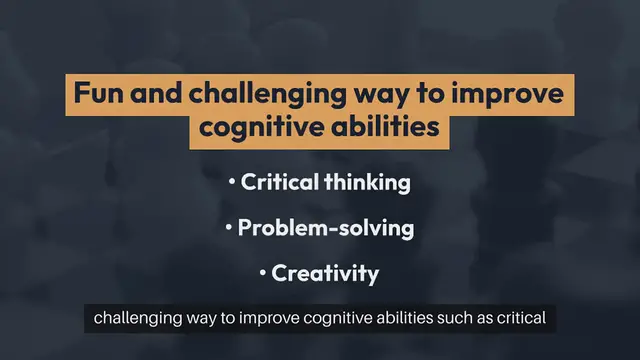 Fun and challenging way to improve cognitive abilities

• Critical thinking

• Problem-solving

• Creativity

challenging way to improve cognitive abilities such as critical